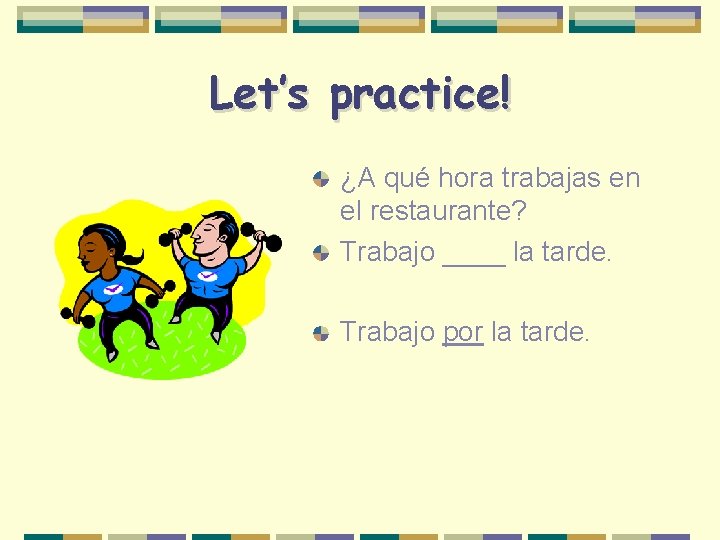 Let's practice!

¿A qué hora trabajas en el restaurante?

Trabajo ____ la tarde.

Trabajo por la tarde.